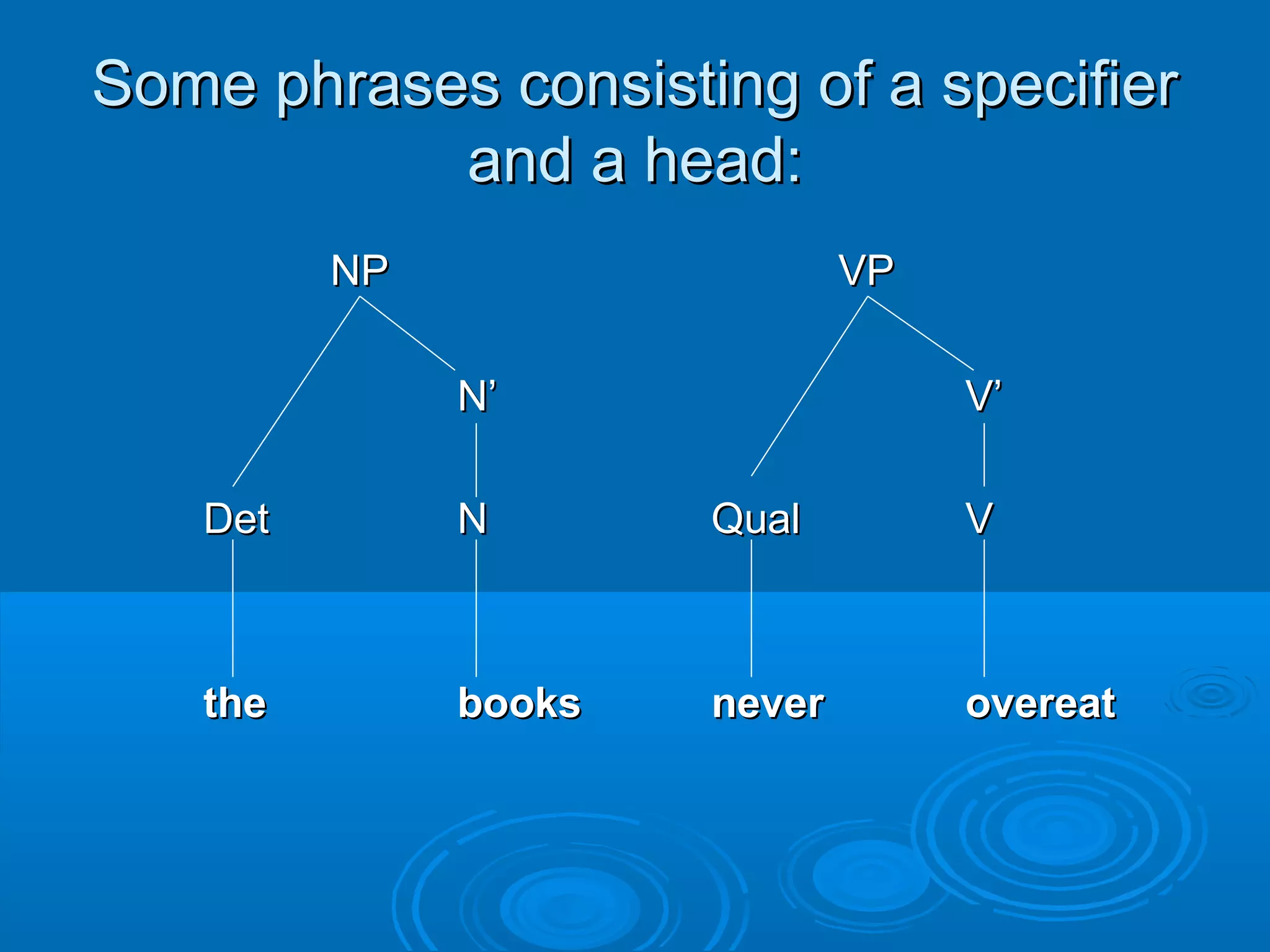 Some phrases consisting of a specifier and a head:

NP

N’

Det

N

the

books

VP

V’

Qual

V

never

overeat